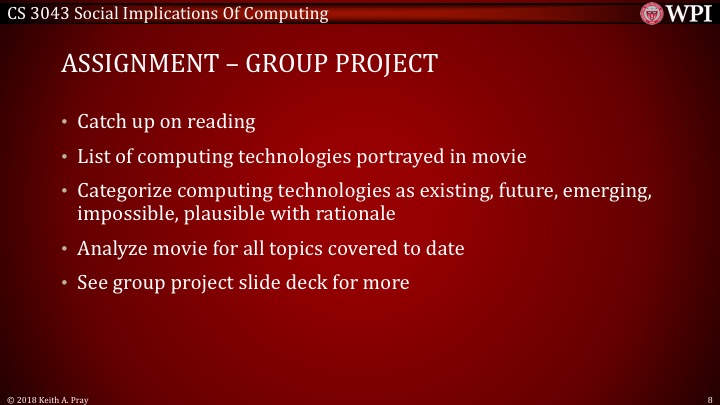 CS 3043 Social Implications Of Computing

WPI

ASSIGNMENT – GROUP PROJECT

• Catch up on reading
• List of computing technologies portrayed in movie
• Categorize computing technologies as existing, future, emerging, impossible, plausible with rationale
• Analyze movie for all topics covered to date
• See group project slide deck for more

© 2018 Keith A. Pray

8